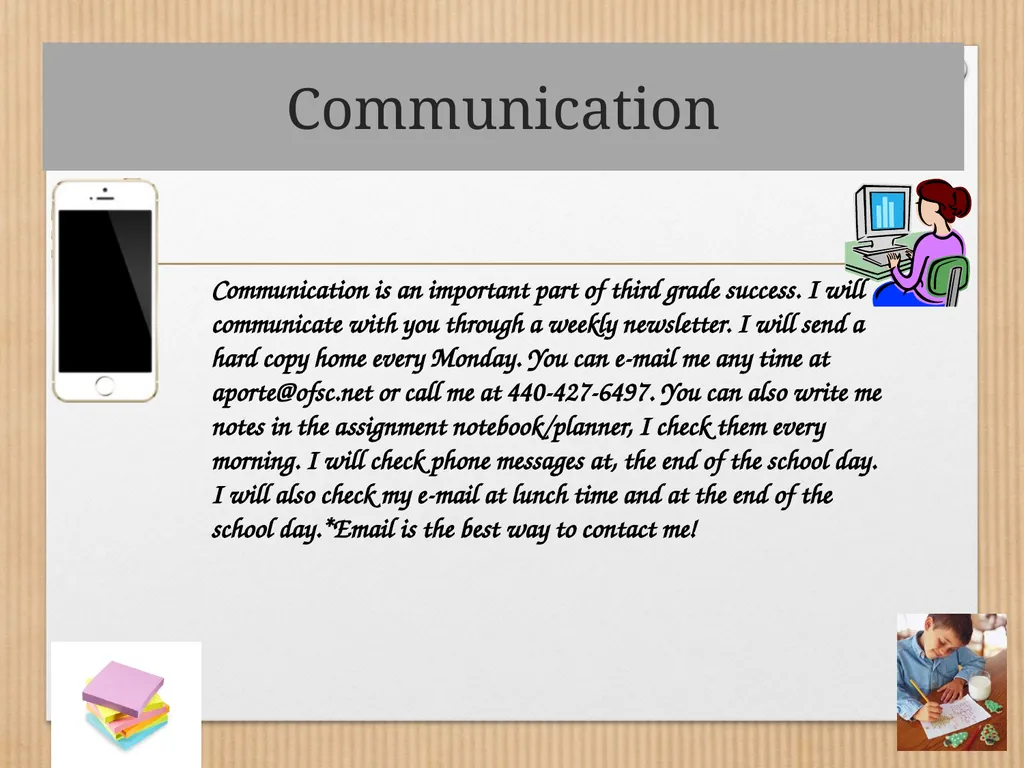 Communication

Communication is an important part of third grade success. I will communicate with you through a weekly newsletter. I will send a hard copy home every Monday. You can e-mail me any time at aporte@ofsc.net or call me at 440-427-6497. You can also write me notes in the assignment notebook/planner, I check them every morning. I will check phone messages at, the end of the school day. I will also check my e-mail at lunch time and at the end of the school day.*Email is the best way to contact me!